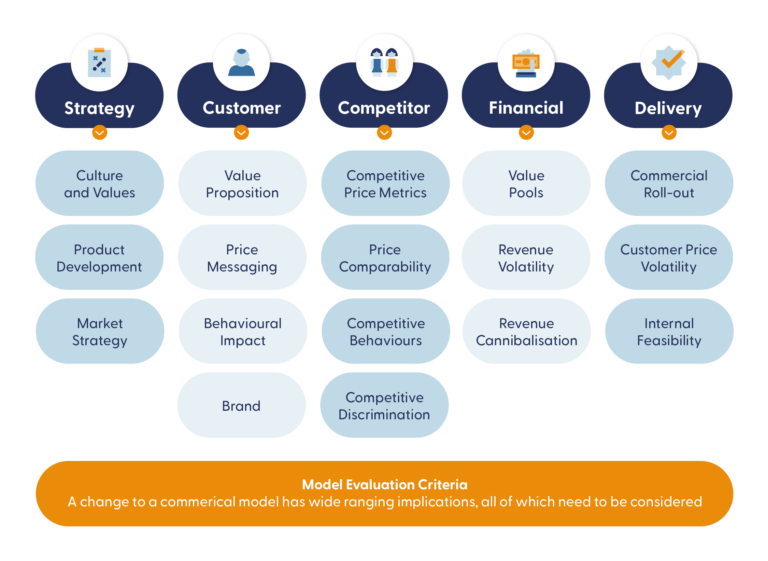 Strategy

Culture and Values

Product Development

Market Strategy

Customer

Value Proposition

Price Messaging

Behavioural Impact

Brand

Competitor

Competitive Price Metrics

Price Comparability

Competitive Behaviours

Competitive Discrimination

Financial

Value Pools

Revenue Volatility

Revenue Cannibalisation

Delivery

Commercial Roll-out

Customer Price Volatility

Internal Feasibility

Model Evaluation Criteria
A change to a commerical model has wide ranging implications, all of which need to be considered